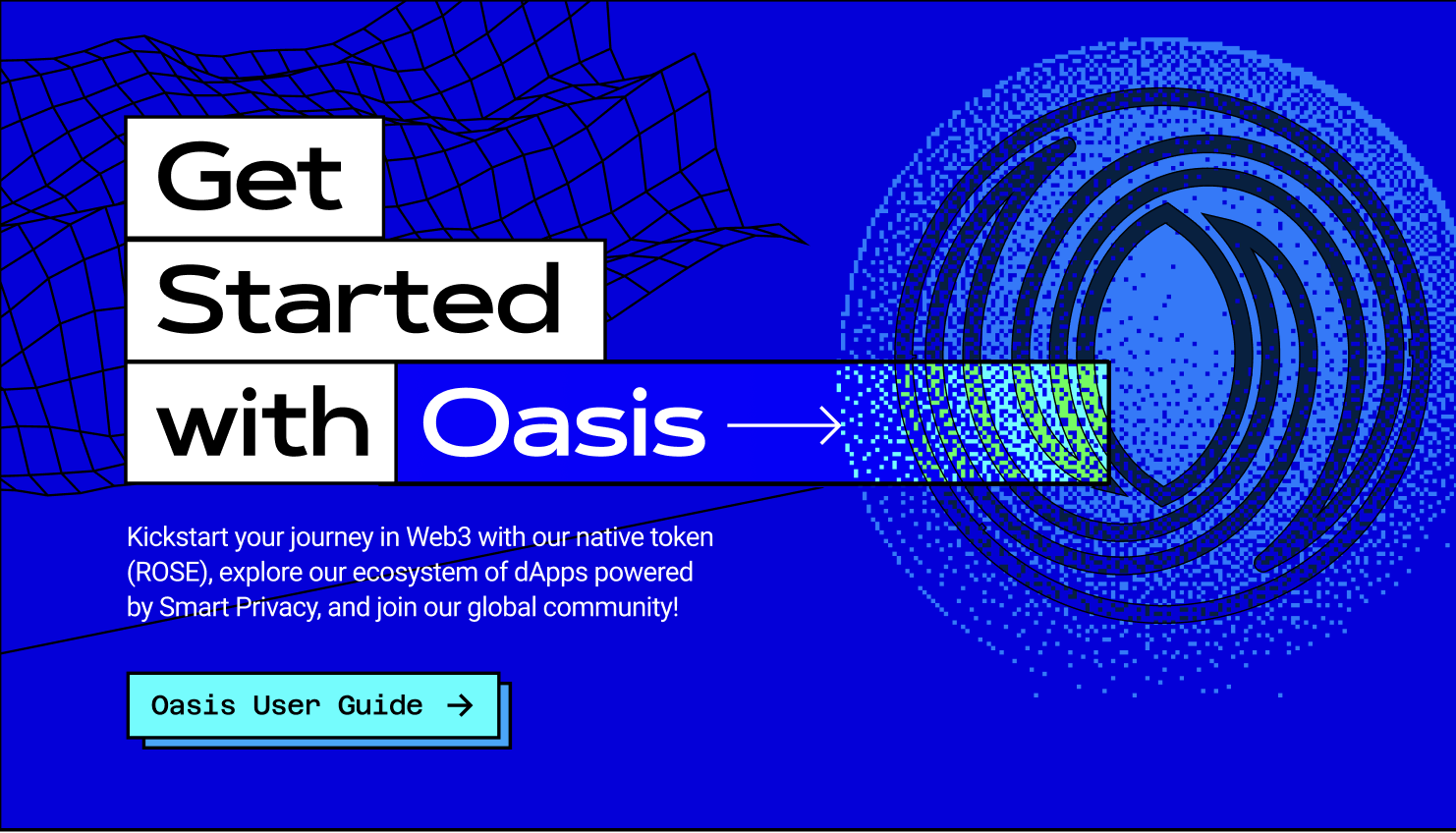 Get Started with Oasis →

Kickstart your journey in Web3 with our native token (ROSE), explore our ecosystem of dApps powered by Smart Privacy, and join our global community!

Oasis User Guide →